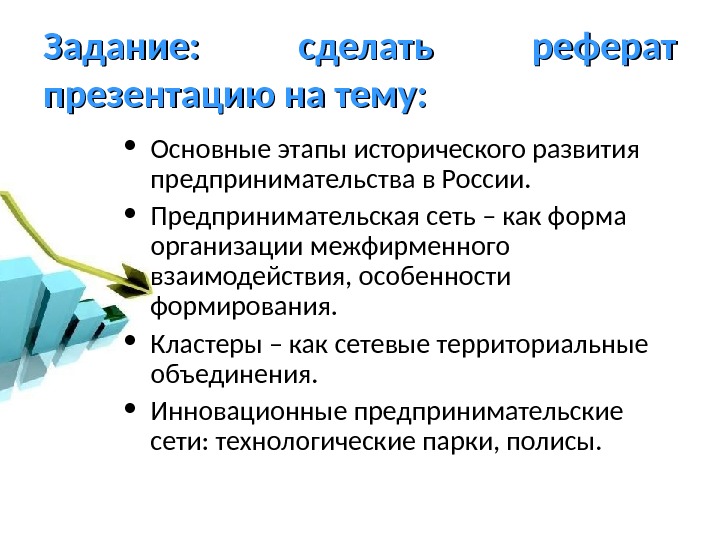 Задание: сделать реферат презентацию на тему:

• Основные этапы исторического развития предпринимательства в России.
• Предпринимательская сеть – как форма организации межфирменного взаимодействия, особенности формирования.
• Кластеры – как сетевые территориальные объединения.
• Инновационные предпринимательские сети: технологические парки, полисы.